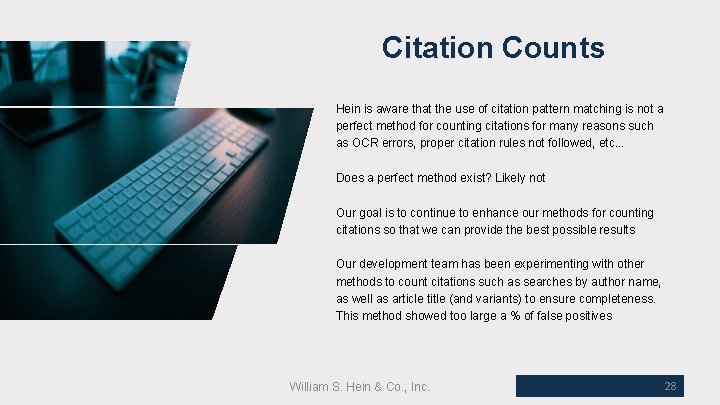 Citation Counts

Hein is aware that the use of citation pattern matching is not a perfect method for counting citations for many reasons such as OCR errors, proper citation rules not followed, etc...

Does a perfect method exist? Likely not

Our goal is to continue to enhance our methods for counting citations so that we can provide the best possible results

Our development team has been experimenting with other methods to count citations such as searches by author name, as well as article title (and variants) to ensure completeness. This method showed too large a % of false positives

William S. Hein & Co., Inc.

28